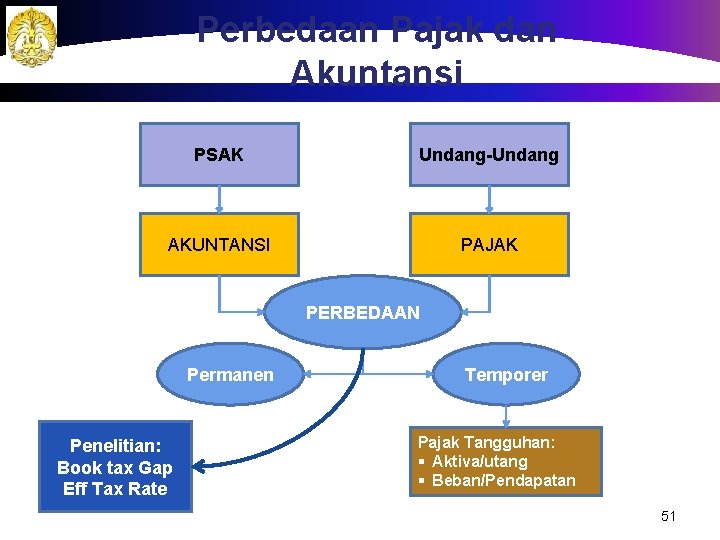 Perbedaan Pajak dan Akuntansi

PSAK

Undang-Undang

AKUNTANSI

PAJAK

PERBEDAAN

Permanen

Temporer

Penelitian:
Book tax Gap
Eff Tax Rate

Pajak Tangguhan:
▪ Aktiva/utang
▪ Beban/Pendapatan

51